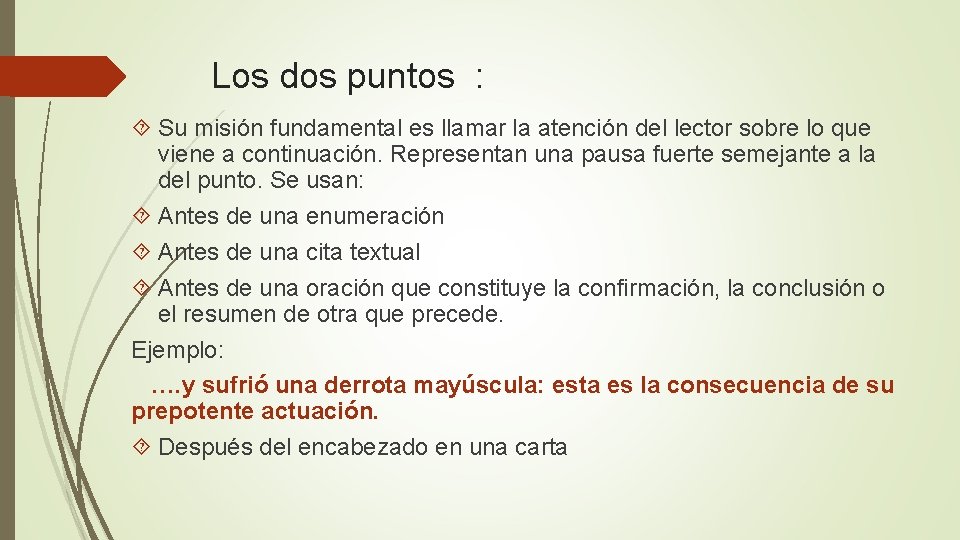 Los dos puntos :

Su misión fundamental es llamar la atención del lector sobre lo que viene a continuación. Representan una pausa fuerte semejante a la del punto. Se usan:

Antes de una enumeración

Antes de una cita textual

Antes de una oración que constituye la confirmación, la conclusión o el resumen de otra que precede.

Ejemplo:

….y sufrió una derrota mayúscula: esta es la consecuencia de su prepotente actuación.

Después del encabezado en una carta